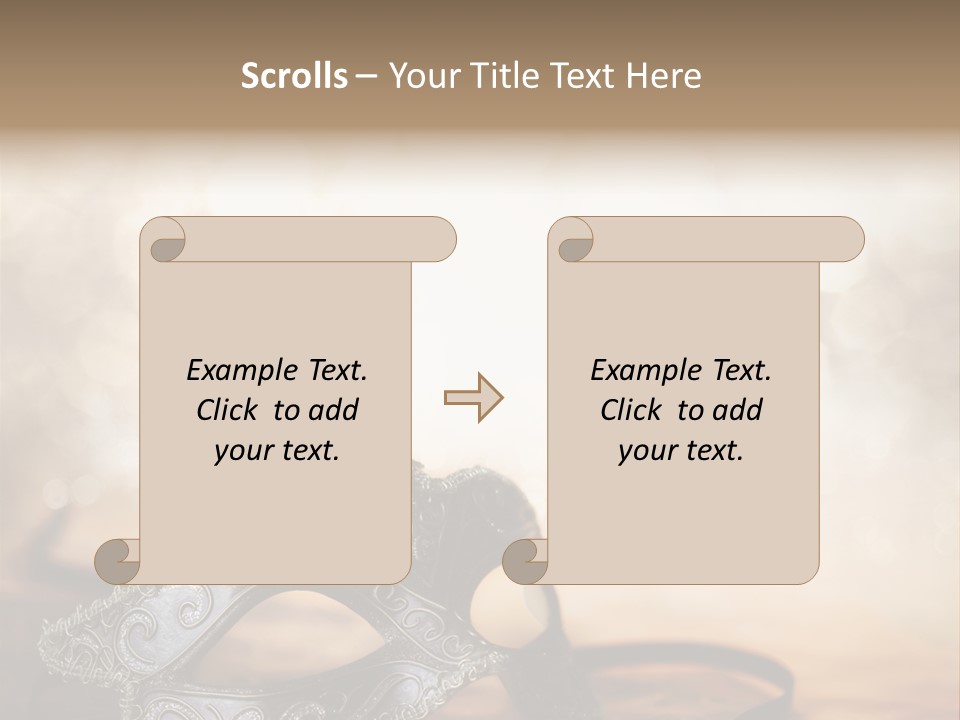 Scrolls – Your Title Text Here

Example Text. Click to add your text.

Example Text. Click to add your text.